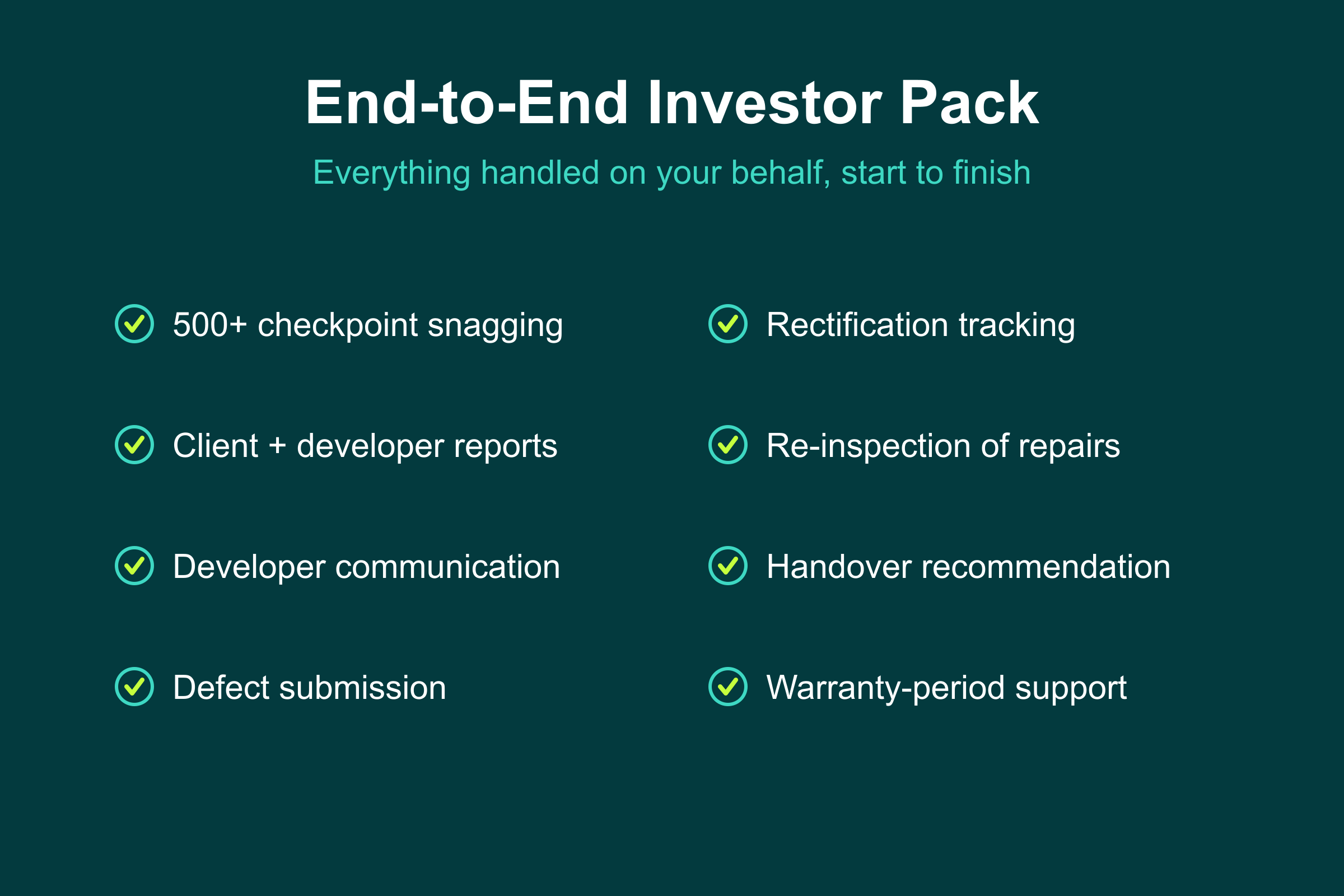 End-to-End Investor Pack

Everything handled on your behalf, start to finish

500+ checkpoint snagging

Client + developer reports

Developer communication

Defect submission

Rectification tracking

Re-inspection of repairs

Handover recommendation

Warranty-period support